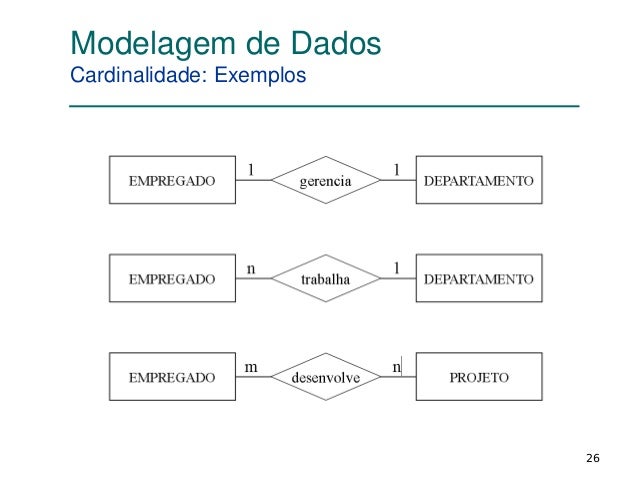 Modelagem de Dados
Cardinalidade: Exemplos

EMPREGADO 1 gerencia 1 DEPARTAMENTO

EMPREGADO n trabalha 1 DEPARTAMENTO

EMPREGADO m desenvolve n PROJETO

26